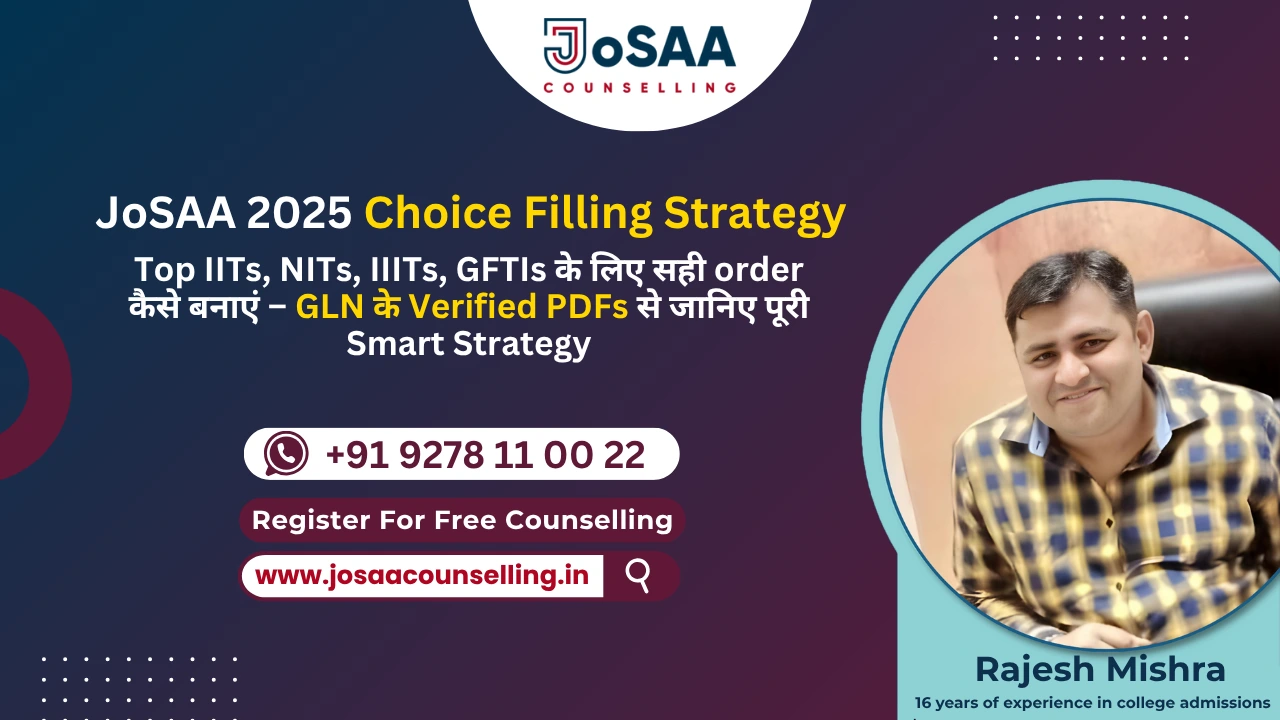 JoSAA
COUNSELLING

JoSAA 2025 Choice Filling Strategy

Top IITs, NITs, IIITs, GFTIs के लिए सही order कैसे बनाएं – GLN के Verified PDFs से जानिए पूरी Smart Strategy

+91 9278 11 00 22

Register For Free Counselling

www.josaacounselling.in

Rajesh Mishra
16 years of experience in college admissions